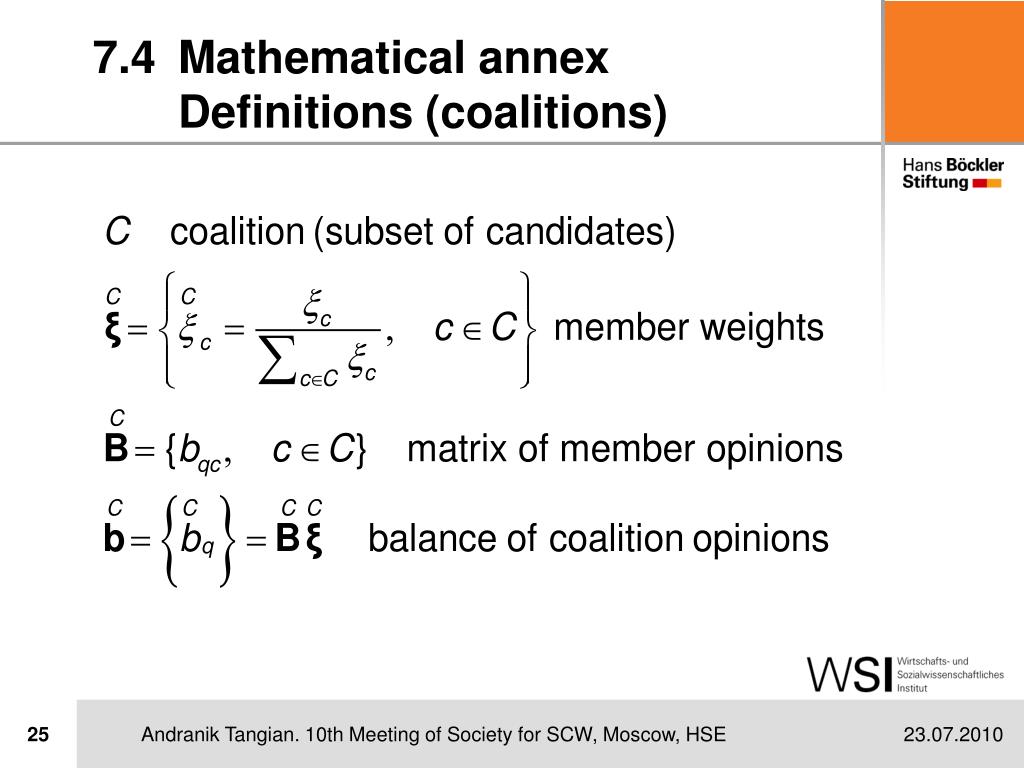 7.4 Mathematical annex
Definitions (coalitions)

Hans Böckler Stiftung

$C$ coalition (subset of candidates)

$\overset{C}{\boldsymbol{\xi}} = \left\{ \overset{C}{\xi}_c = \frac{\xi_c}{\sum_{c \in C} \xi_c}, \quad c \in C \right\}$ member weights

$\overset{C}{\mathbf{B}} = \{b_{qc}, \quad c \in C\}$ matrix of member opinions

$\overset{C}{\mathbf{b}} = \left\{ \overset{C}{b}_q \right\} = \overset{C}{\mathbf{B}} \overset{C}{\boldsymbol{\xi}}$ balance of coalition opinions

WSI Wirtschafts- und Sozialwissenschaftliches Institut

25 Andranik Tangian. 10th Meeting of Society for SCW, Moscow, HSE 23.07.2010